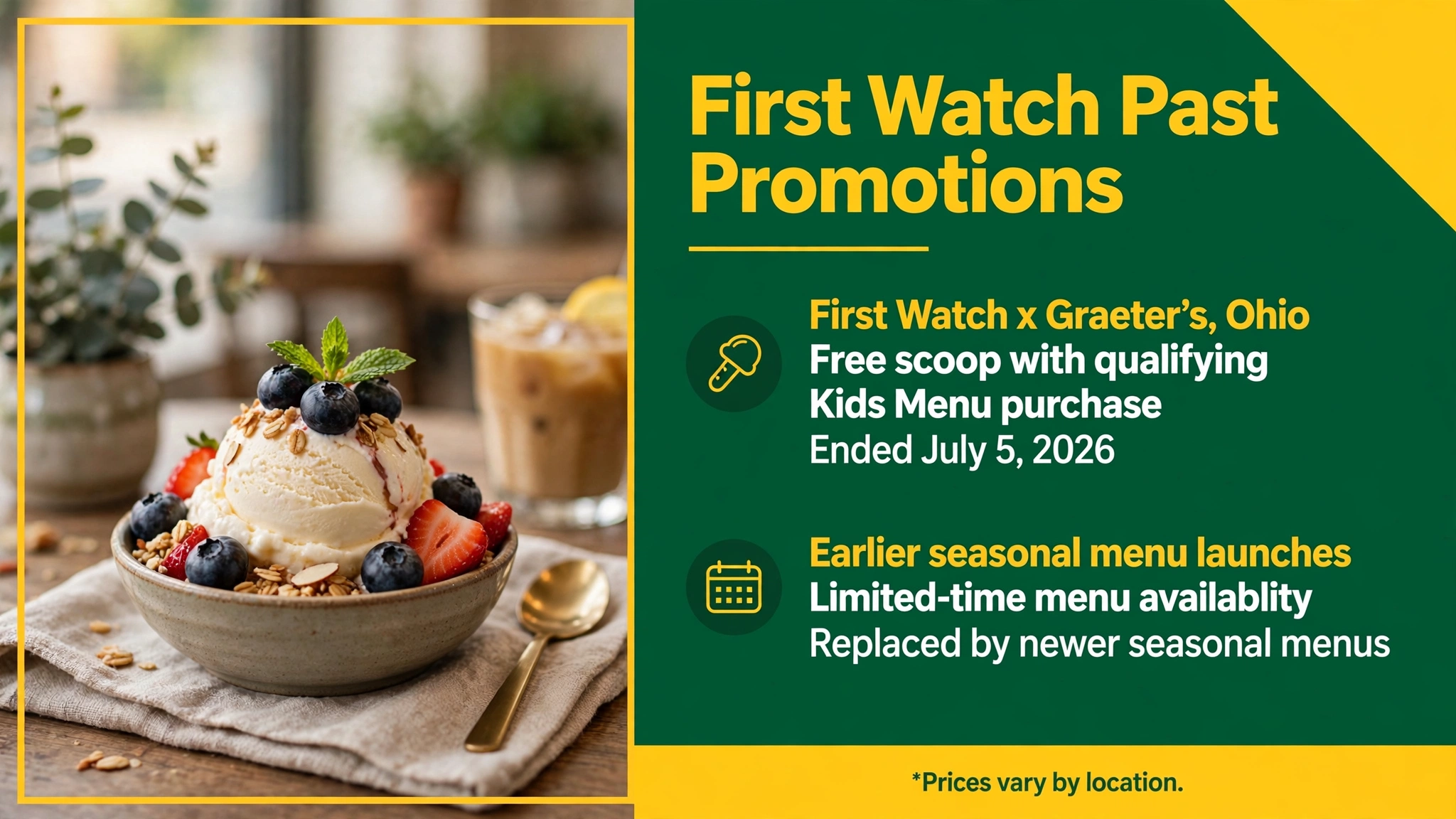 First Watch Past Promotions

First Watch x Graeter's, Ohio
Free scoop with qualifying Kids Menu purchase
Ended July 5, 2026

Earlier seasonal menu launches
Limited-time menu availablity
Replaced by newer seasonal menus

*Prices vary by location.